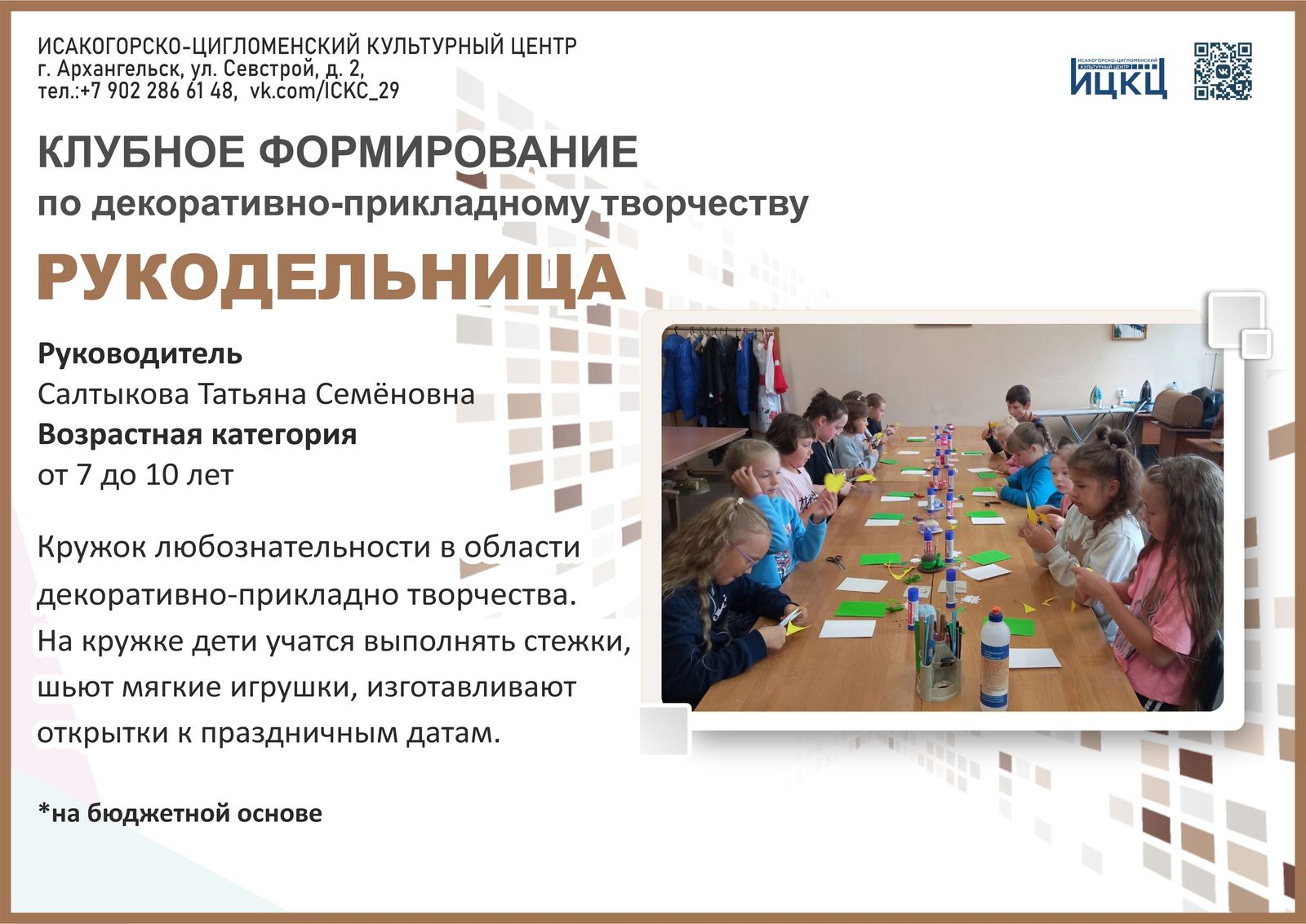 ИСАКОГОРСКО-ЦИГЛОМЕНСКИЙ КУЛЬТУРНЫЙ ЦЕНТР
г. Архангельск, ул. Севстрой, д. 2,
тел.:+7 902 286 61 48, vk.com/ICKC_29

ИСАКОГОРСКО-ЦИГЛОМЕНСКИЙ КУЛЬТУРНЫЙ ЦЕНТР
ИЦКЦ

КЛУБНОЕ ФОРМИРОВАНИЕ
по декоративно-прикладному творчеству

РУКОДЕЛЬНИЦА

Руководитель
Салтыкова Татьяна Семёновна
Возрастная категория
от 7 до 10 лет

Кружок любознательности в области декоративно-прикладно творчества. На кружке дети учатся выполнять стежки, шьют мягкие игрушки, изготавливают открытки к праздничным датам.

*на бюджетной основе